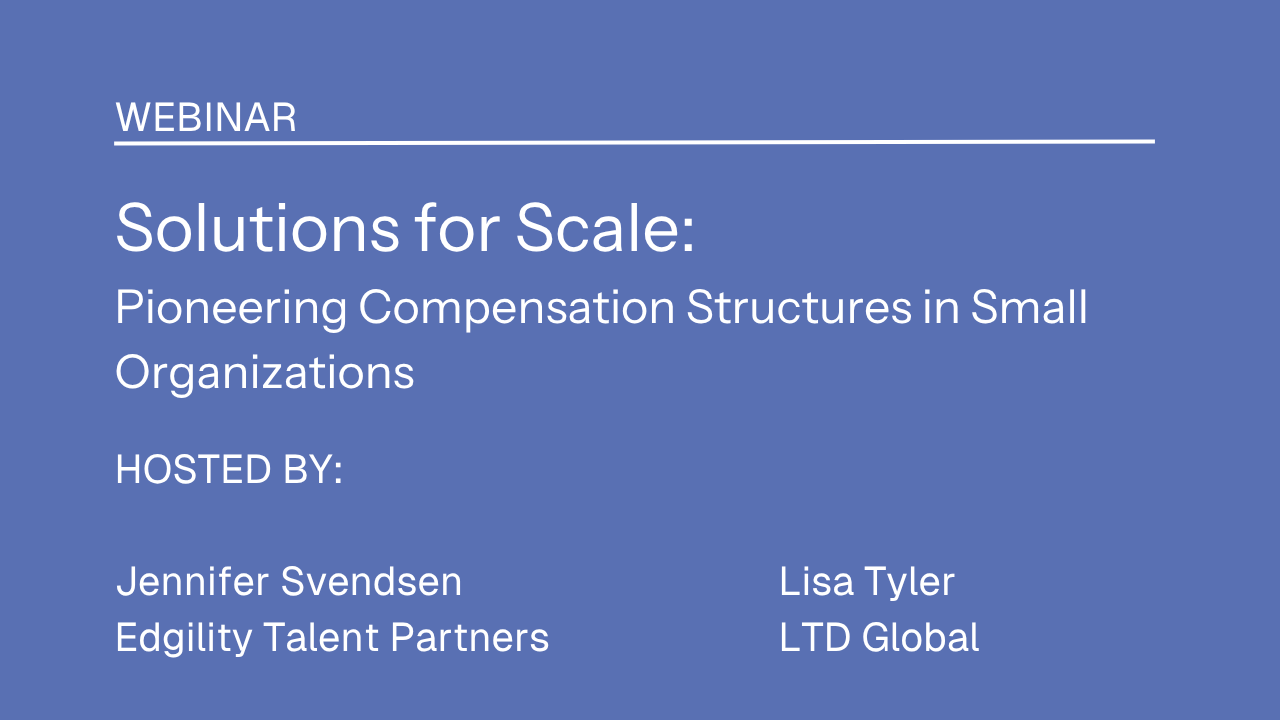 WEBINAR

Solutions for Scale:

Pioneering Compensation Structures in Small Organizations

HOSTED BY:

Jennifer Svendsen
Edgility Talent Partners

Lisa Tyler
LTD Global